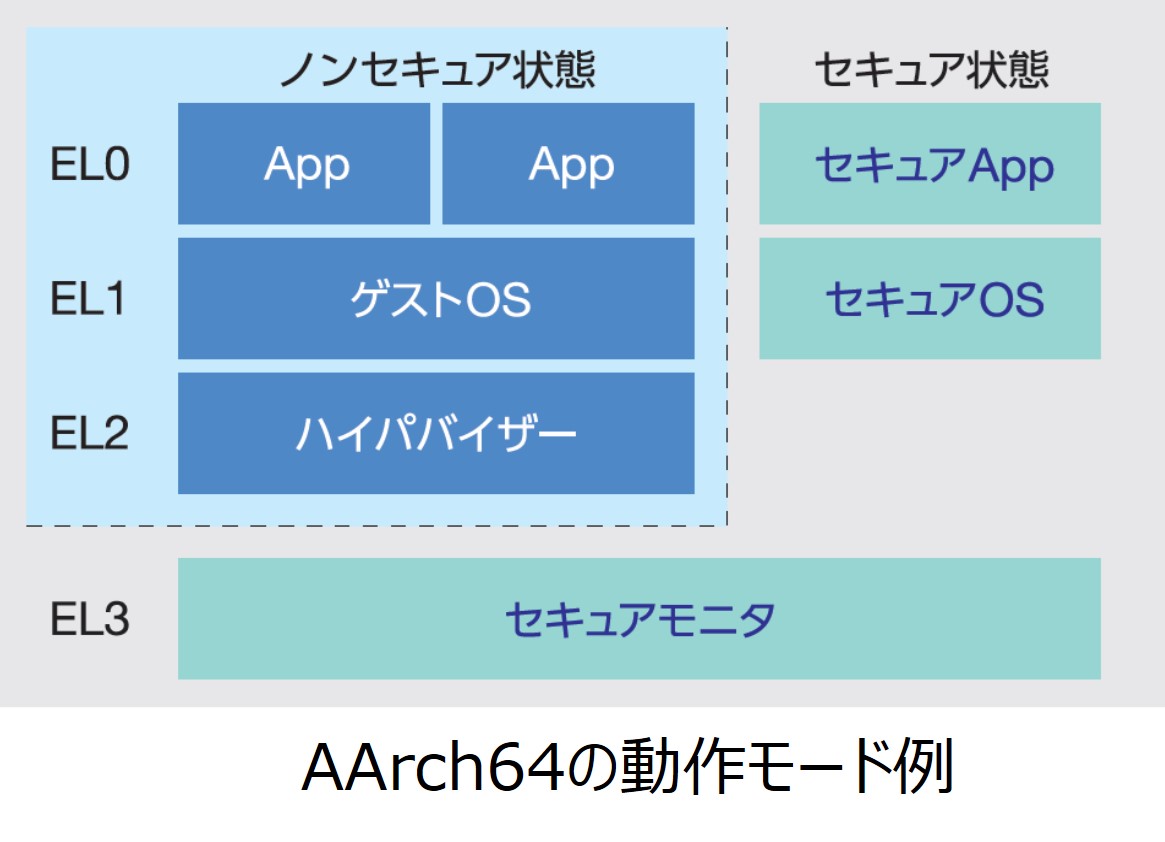 ノンセキュア状態

セキュア状態

EL0

App

App

セキュアApp

EL1

ゲストOS

セキュアOS

EL2

ハイパバイザー

EL3

セキュアモニタ

AArch64の動作モード例